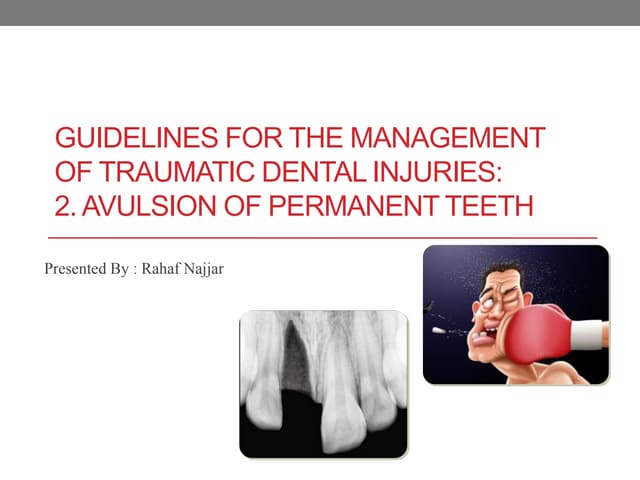 GUIDELINES FOR THE MANAGEMENT OF TRAUMATIC DENTAL INJURIES: 2. AVULSION OF PERMANENT TEETH

Presented By : Rahaf Najjar